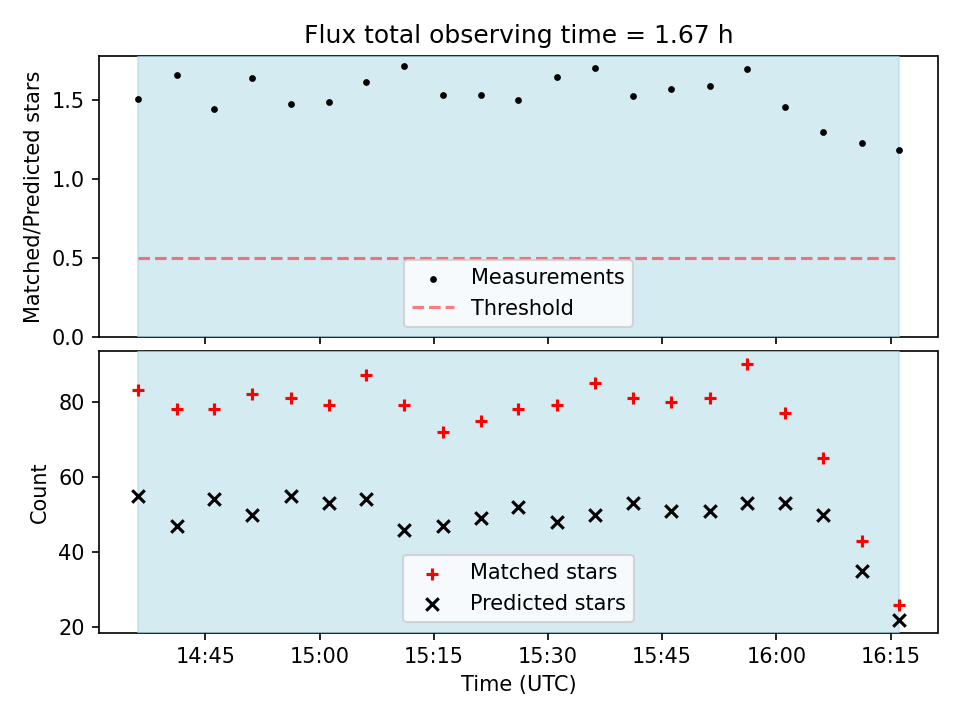 Flux total observing time = 1.67 h

Matched/Predicted stars

1.5
1.0
0.5
0.0

Measurements
Threshold

Count

80
60
40
20

Matched stars
Predicted stars

14:45
15:00
15:15
15:30
15:45
16:00
16:15

Time (UTC)